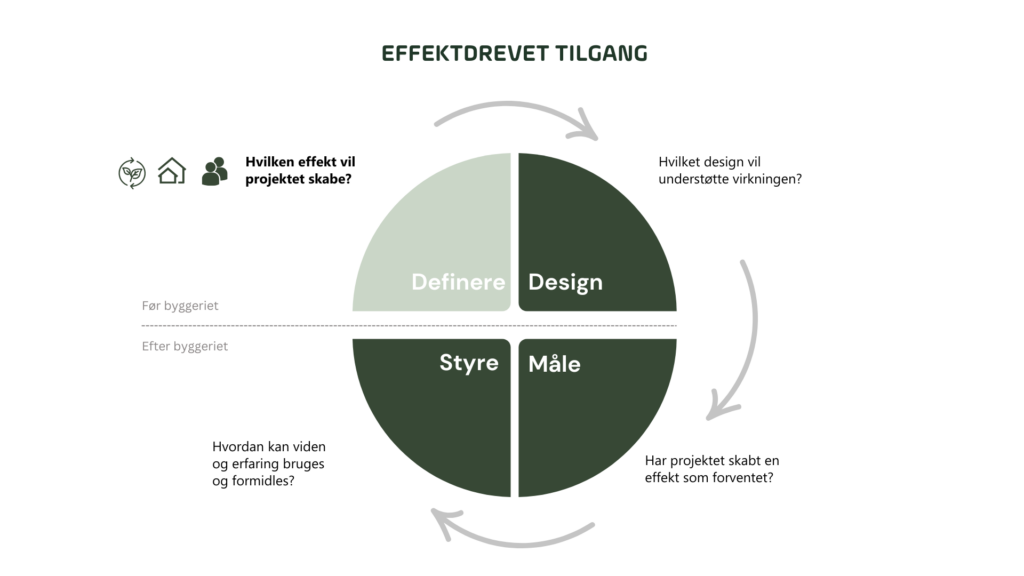 EFFEKTDREVET TILGANG

Hvilken effekt vil projektet skabe?

Hvilket design vil understøtte virkningen?

Definere

Design

Før byggeriet

Efter byggeriet

Styre

Måle

Hvordan kan viden og erfaring bruges og formidles?

Har projektet skabt en effekt som forventet?